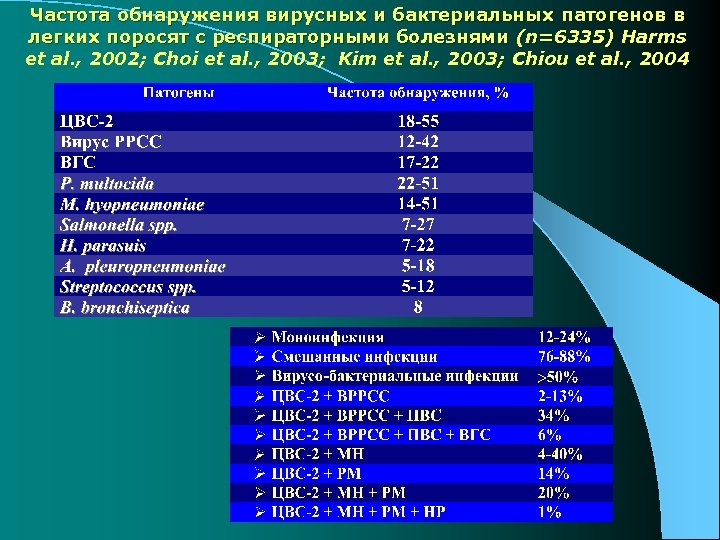 Частота обнаружения вирусных и бактериальных патогенов в легких поросят с респираторными болезнями (n=6335) Harms et al., 2002; Choi et al., 2003; Kim et al., 2003; Chiou et al., 2004

| Патогены | Частота обнаружения, % |
|---|---|
| ЦВС-2 | 18-55 |
| Вирус РРСС | 12-42 |
| ВГС | 17-22 |
| P. multocida | 22-51 |
| M. hyopneumoniae | 14-51 |
| Salmonella spp. | 7-27 |
| H. parasuis | 7-22 |
| A. pleuropneumoniae | 5-18 |
| Streptococcus spp. | 5-12 |
| B. bronchiseptica | 8 |

| | |
|---|---|
| ➢ Моноинфекция | 12-24% |
| ➢ Смешанные инфекции | 76-88% |
| ➢ Вирусо-бактериальные инфекции | >50% |
| ➢ ЦВС-2 + ВРРСС | 2-13% |
| ➢ ЦВС-2 + ВРРСС + ПВС | 34% |
| ➢ ЦВС-2 + ВРРСС + ПВС + ВГС | 6% |
| ➢ ЦВС-2 + МН | 4-40% |
| ➢ ЦВС-2 + РМ | 14% |
| ➢ ЦВС-2 + МН + РМ | 20% |
| ➢ ЦВС-2 + МН + РМ + НР | 1% |